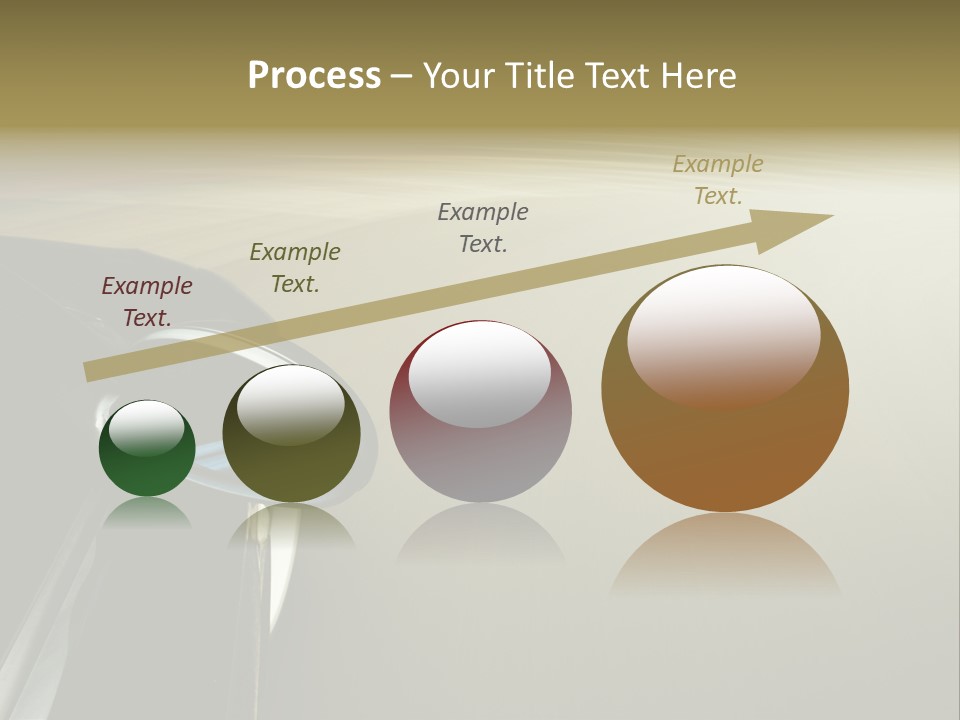 Process – Your Title Text Here

Example Text.

Example Text.

Example Text.

Example Text.